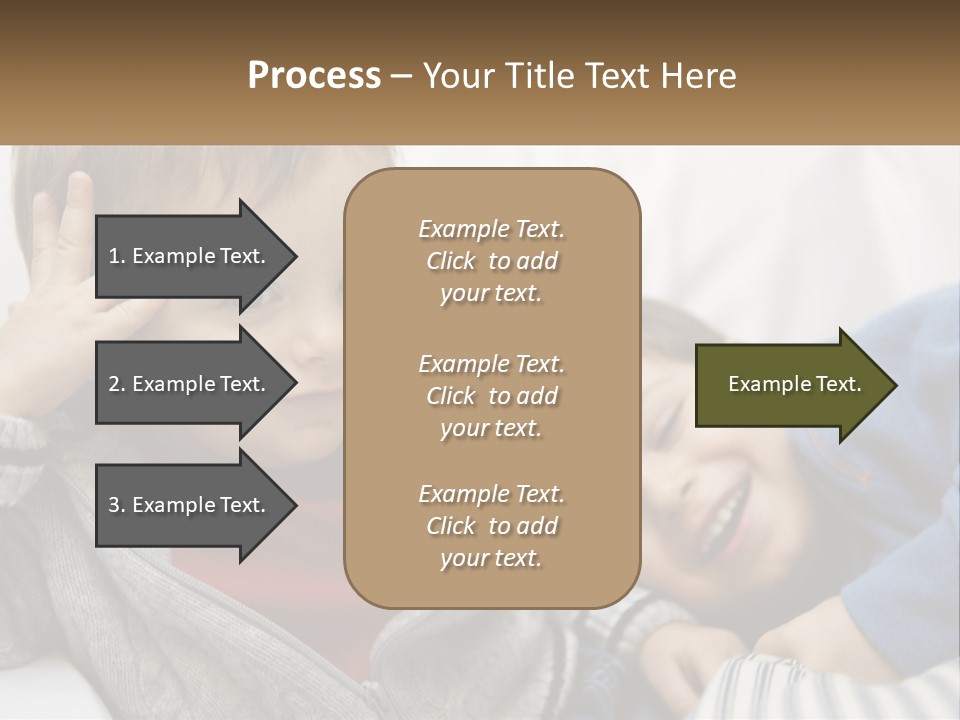 Process – Your Title Text Here

1. Example Text.

2. Example Text.

3. Example Text.

Example Text. Click to add your text.

Example Text. Click to add your text.

Example Text. Click to add your text.

Example Text.